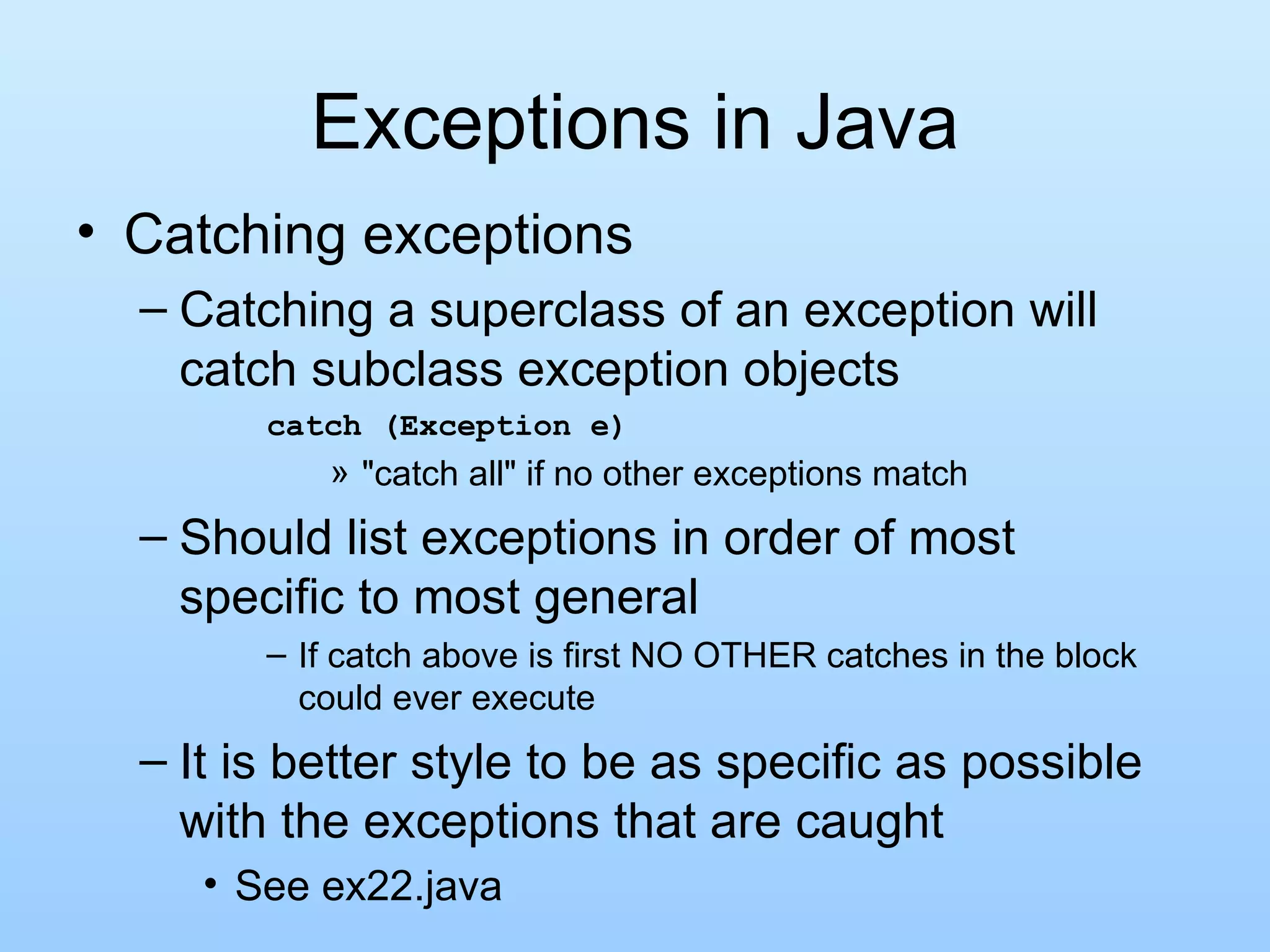 Exceptions in Java

• Catching exceptions

– Catching a superclass of an exception will catch subclass exception objects

catch (Exception e)

» "catch all" if no other exceptions match

– Should list exceptions in order of most specific to most general

– If catch above is first NO OTHER catches in the block could ever execute

– It is better style to be as specific as possible with the exceptions that are caught

• See ex22.java